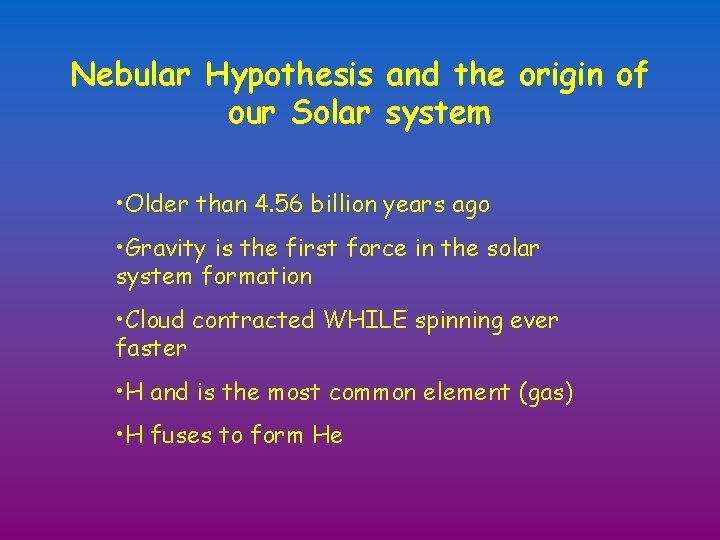 Nebular Hypothesis and the origin of our Solar system

•Older than 4.56 billion years ago

•Gravity is the first force in the solar system formation

•Cloud contracted WHILE spinning ever faster

•H and is the most common element (gas)

•H fuses to form He